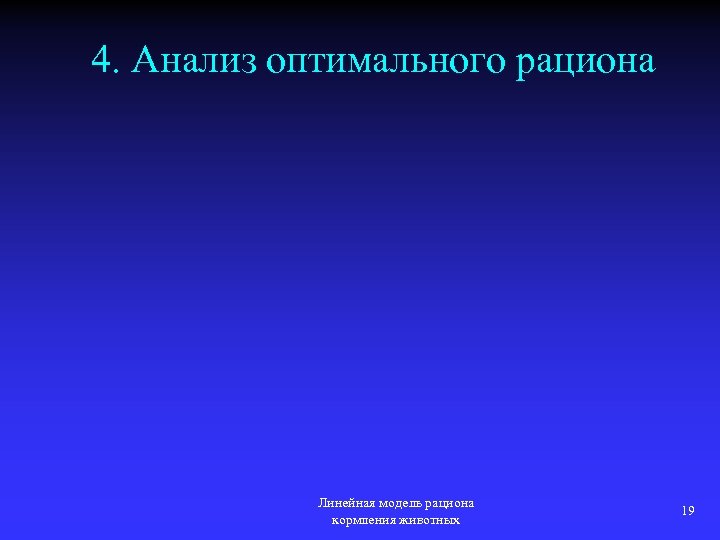 4. Анализ оптимального рациона

Линейная модель рациона кормления животных

19